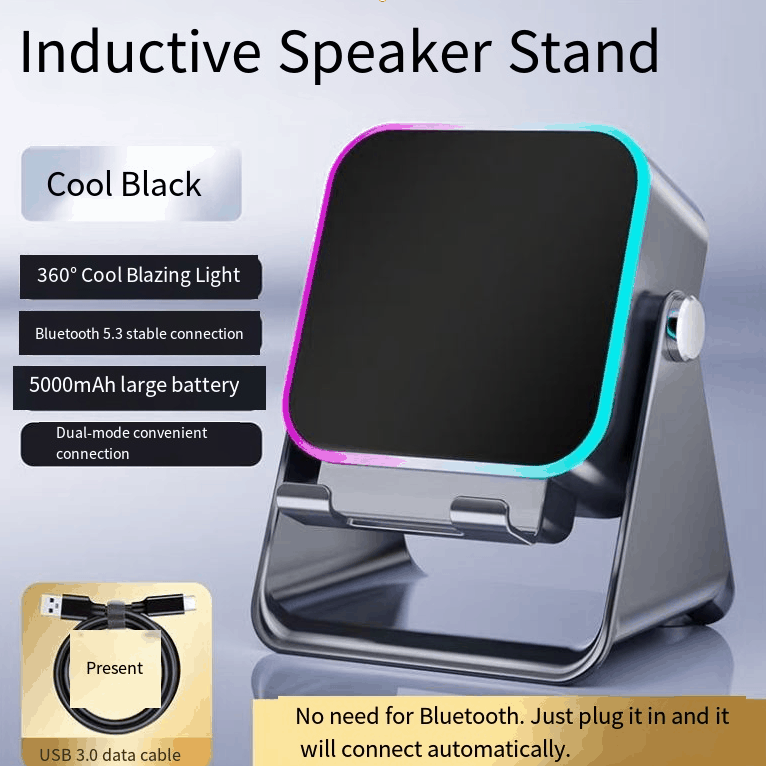 Inductive Speaker Stand

Cool Black

360° Cool Blazing Light

Bluetooth 5.3 stable connection

5000mAh large battery

Dual-mode convenient connection

Present

USB 3.0 data cable

No need for Bluetooth. Just plug it in and it will connect automatically.